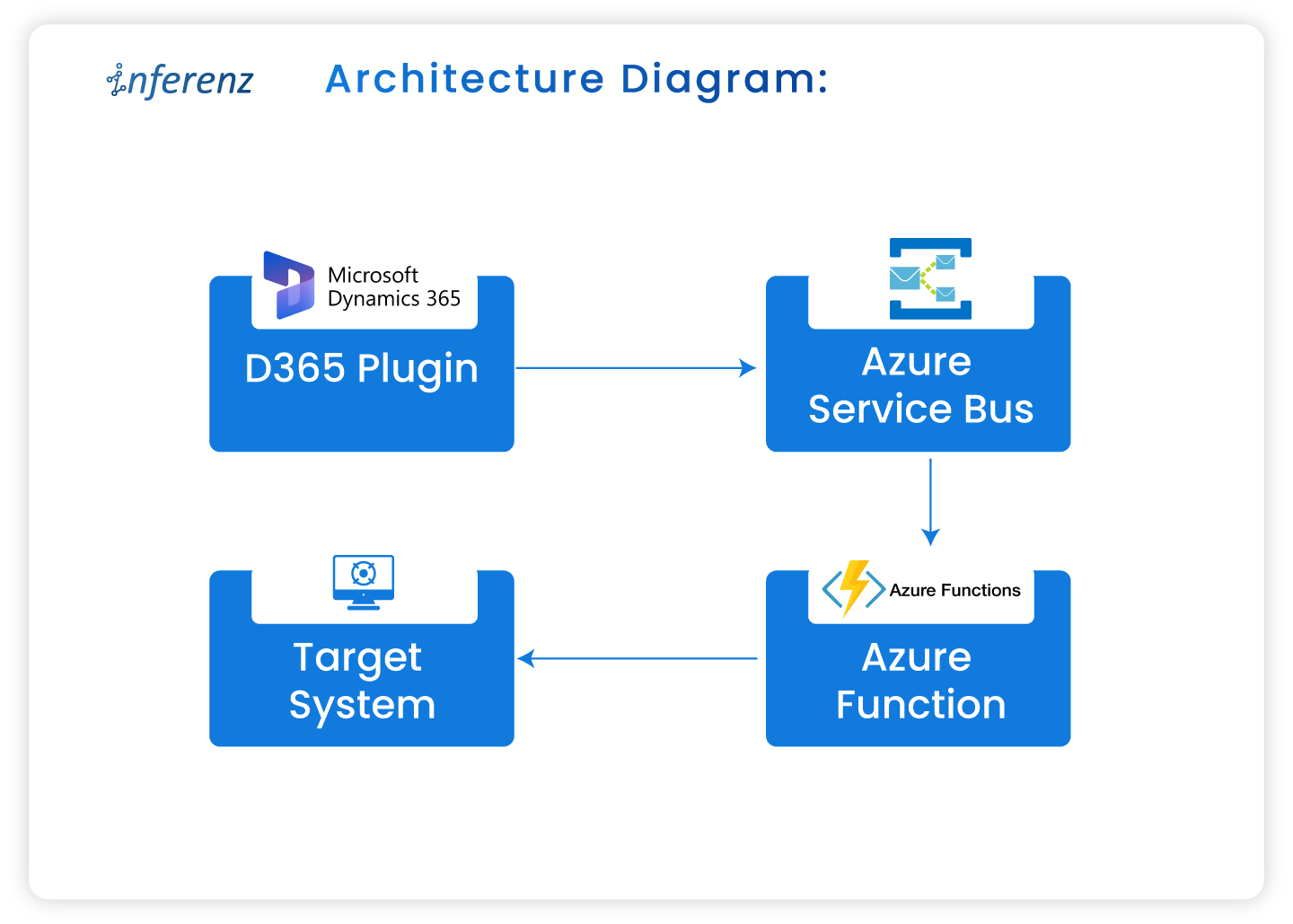 inferenz

Architecture Diagram:

Microsoft Dynamics 365

D365 Plugin

Azure Service Bus

Azure Functions

Azure Function

Target System